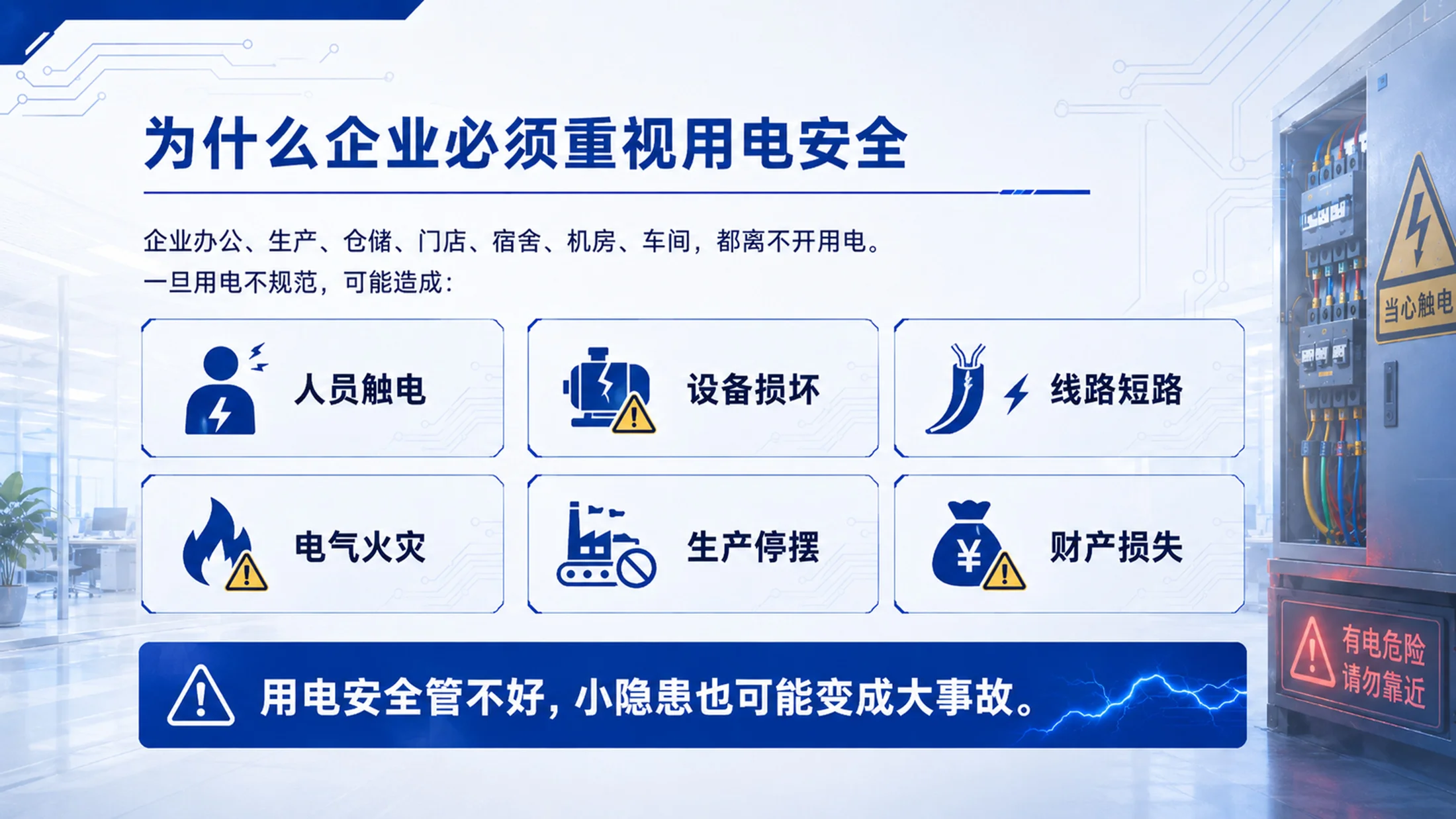 为什么企业必须重视用电安全

企业办公、生产、仓储、门店、宿舍、机房、车间，都离不开用电。
一旦用电不规范，可能造成：

人员触电

设备损坏

线路短路

电气火灾

生产停摆

财产损失

用电安全管不好，小隐患也可能变成大事故。

当心触电

有电危险
请勿靠近